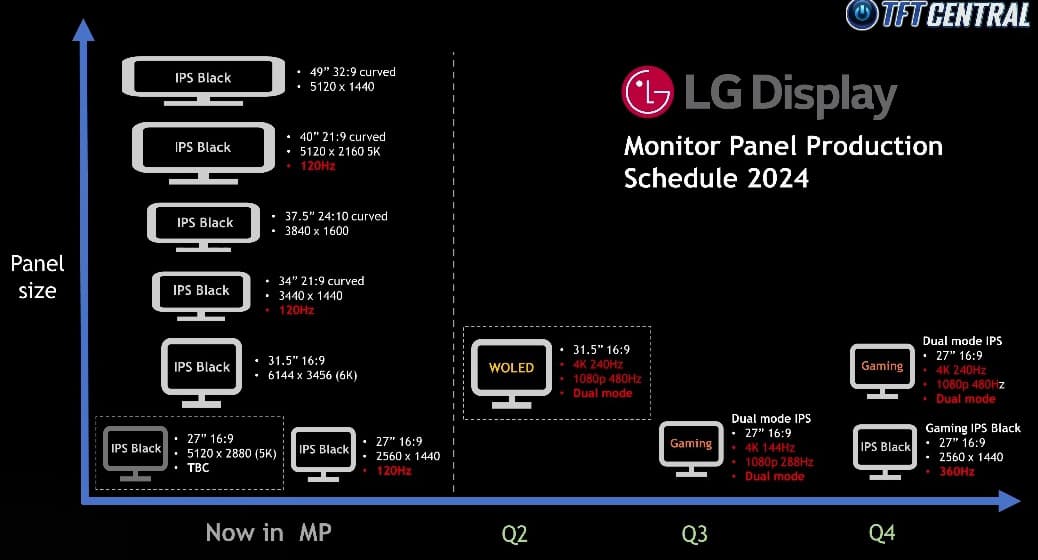 TFT CENTRAL

LG Display
Monitor Panel Production Schedule 2024

Panel size

IPS Black
• 49" 32:9 curved
• 5120 x 1440

IPS Black
• 40" 21:9 curved
• 5120 x 2160 5K
• 120Hz

IPS Black
• 37.5" 24:10 curved
• 3840 x 1600

IPS Black
• 34" 21:9 curved
• 3440 x 1440
• 120Hz

IPS Black
• 31.5" 16:9
• 6144 x 3456 (6K)

IPS Black
• 27" 16:9
• 5120 x 2880 (5K)
• TBC

IPS Black
• 27" 16:9
• 2560 x 1440
• 120Hz

WOLED
• 31.5" 16:9
• 4K 240Hz
• 1080p 480Hz
• Dual mode

Gaming
Dual mode IPS
• 27" 16:9
• 4K 144Hz
• 1080p 288Hz
• Dual mode

Gaming
Dual mode IPS
• 27" 16:9
• 4K 240Hz
• 1080p 480Hz
• Dual mode

IPS Black
Gaming IPS Black
• 27" 16:9
• 2560 x 1440
• 360Hz

Now in MP
Q2
Q3
Q4